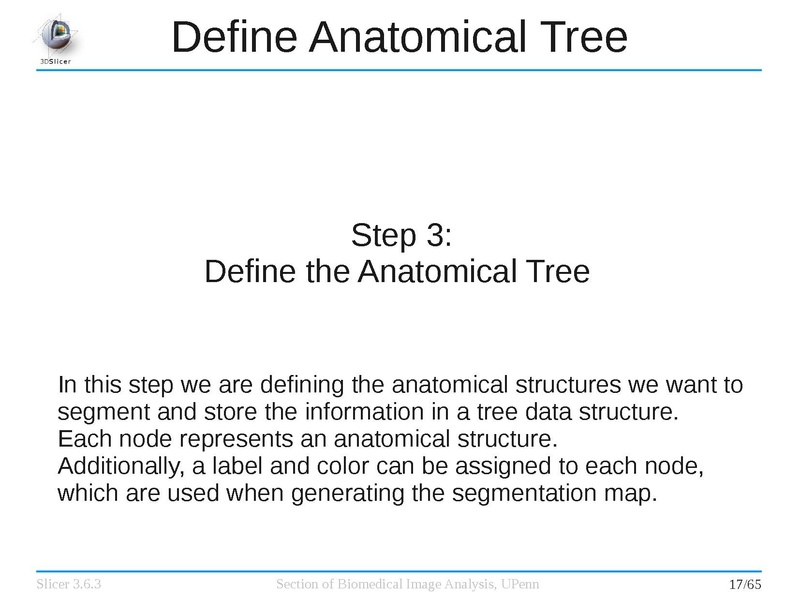 3DSlicer

Define Anatomical Tree

Step 3:
Define the Anatomical Tree

In this step we are defining the anatomical structures we want to segment and store the information in a tree data structure.
Each node represents an anatomical structure.
Additionally, a label and color can be assigned to each node, which are used when generating the segmentation map.

Slicer 3.6.3 Section of Biomedical Image Analysis, UPenn 17/65